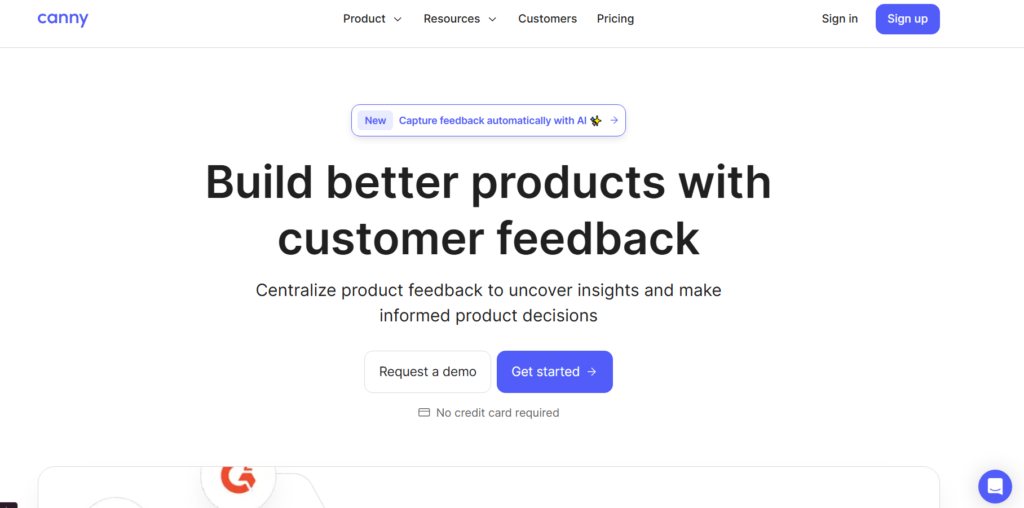 canny

Product Resources Customers Pricing

Sign in Sign up

New Capture feedback automatically with AI →

Build better products with customer feedback

Centralize product feedback to uncover insights and make informed product decisions

Request a demo Get started →

No credit card required